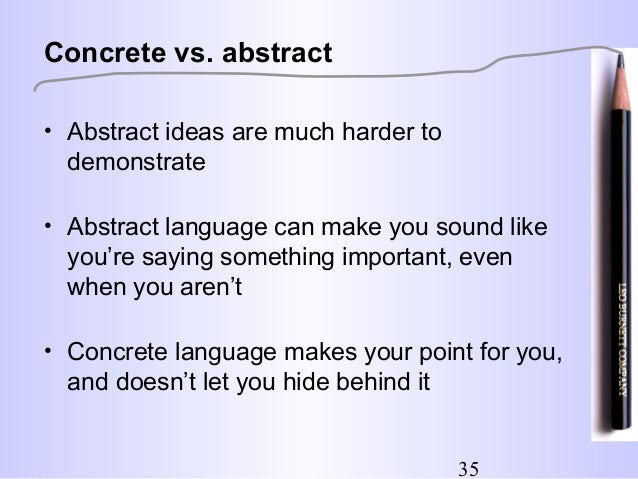 Concrete vs. abstract

• Abstract ideas are much harder to demonstrate

• Abstract language can make you sound like you're saying something important, even when you aren't

• Concrete language makes your point for you, and doesn't let you hide behind it

LEO BURNETT COMPANY

35